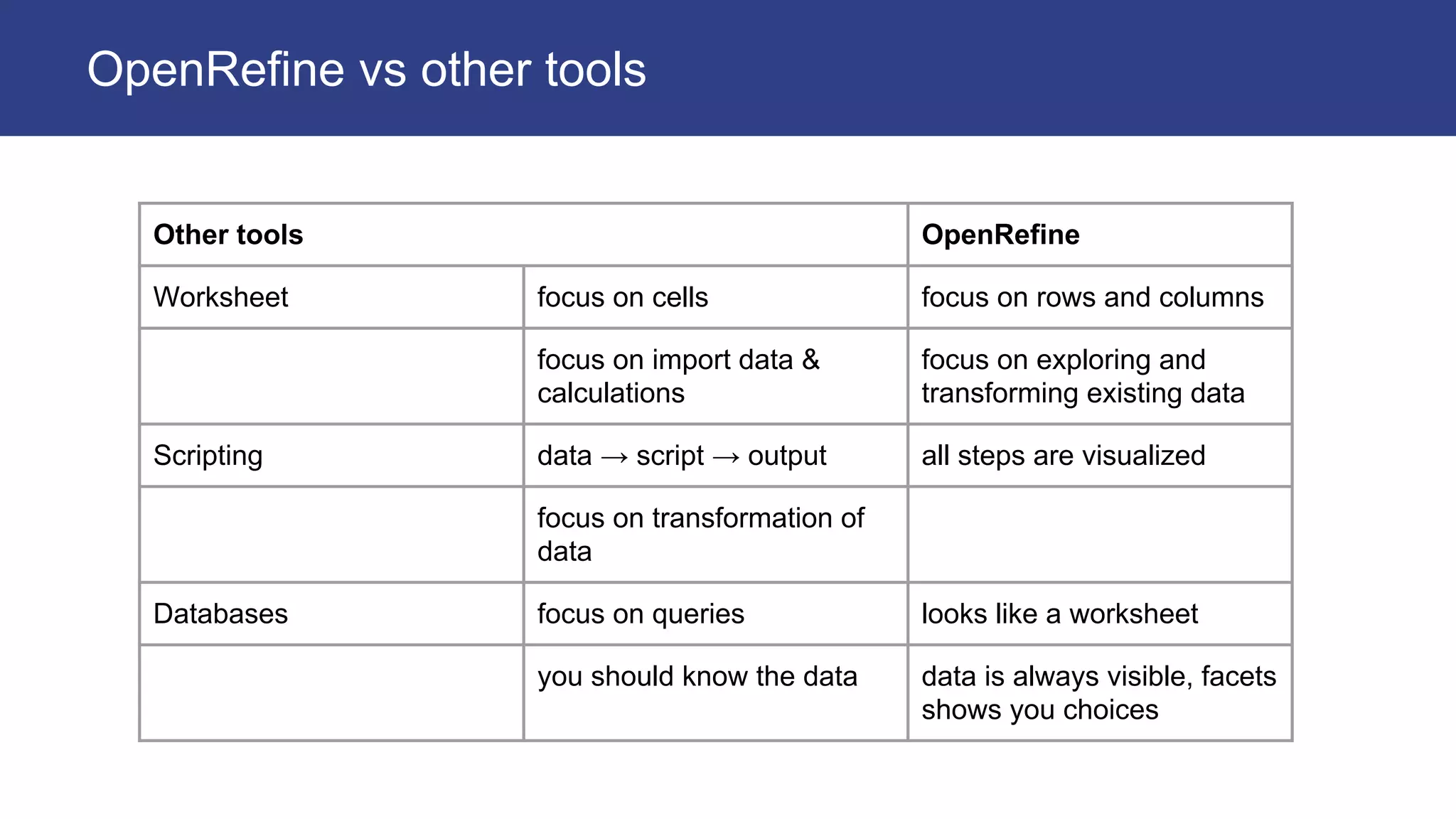 OpenRefine vs other tools

| Other tools | | OpenRefine |
|---|---|---|
| Worksheet | focus on cells | focus on rows and columns |
| | focus on import data & calculations | focus on exploring and transforming existing data |
| Scripting | data → script → output | all steps are visualized |
| | focus on transformation of data | |
| Databases | focus on queries | looks like a worksheet |
| | you should know the data | data is always visible, facets shows you choices |